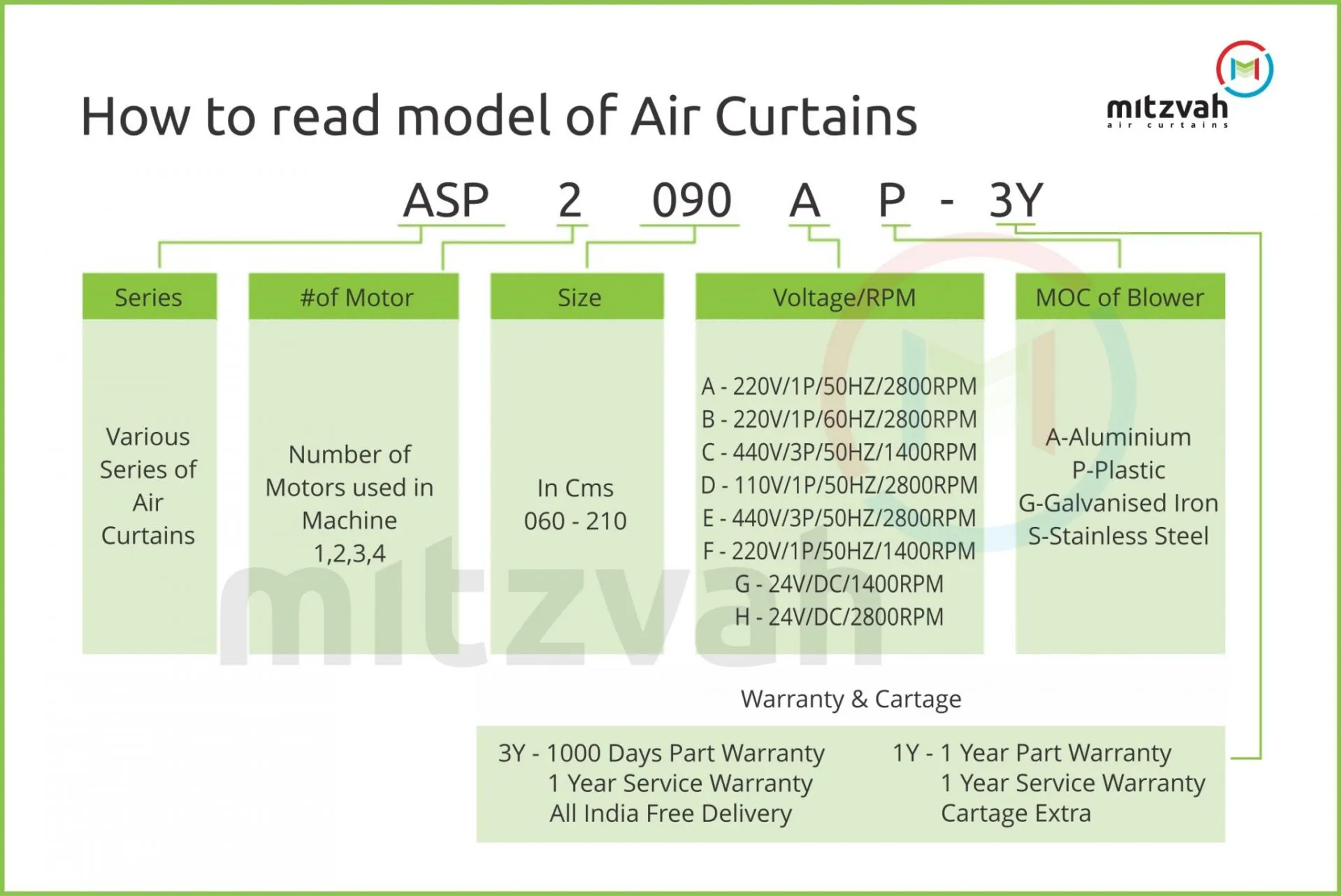 How to read model of Air Curtains

mitzvah
air curtains

ASP 2 090 A P - 3Y

Series

Various Series of Air Curtains

#of Motor

Number of Motors used in Machine 1,2,3,4

Size

In Cms 060 - 210

Voltage/RPM

A - 220V/1P/50HZ/2800RPM
B - 220V/1P/60HZ/2800RPM
C - 440V/3P/50HZ/1400RPM
D - 110V/1P/50HZ/2800RPM
E - 440V/3P/50HZ/2800RPM
F - 220V/1P/50HZ/1400RPM
G - 24V/DC/1400RPM
H - 24V/DC/2800RPM

MOC of Blower

A-Aluminium
P-Plastic
G-Galvanised Iron
S-Stainless Steel

mitzvah

Warranty & Cartage

3Y - 1000 Days Part Warranty
1 Year Service Warranty
All India Free Delivery

1Y - 1 Year Part Warranty
1 Year Service Warranty
Cartage Extra